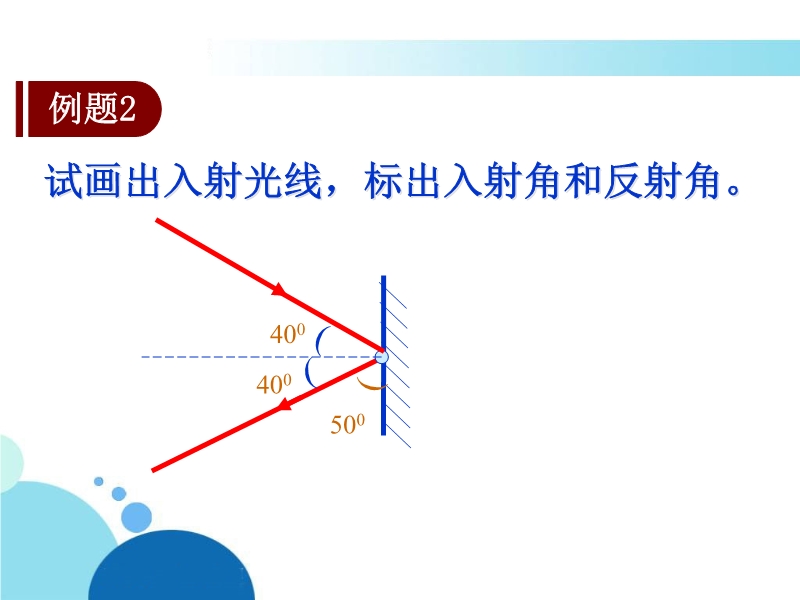 例题2

试画出入射光线，标出入射角和反射角。

$40^0$

$40^0$

$50^0$